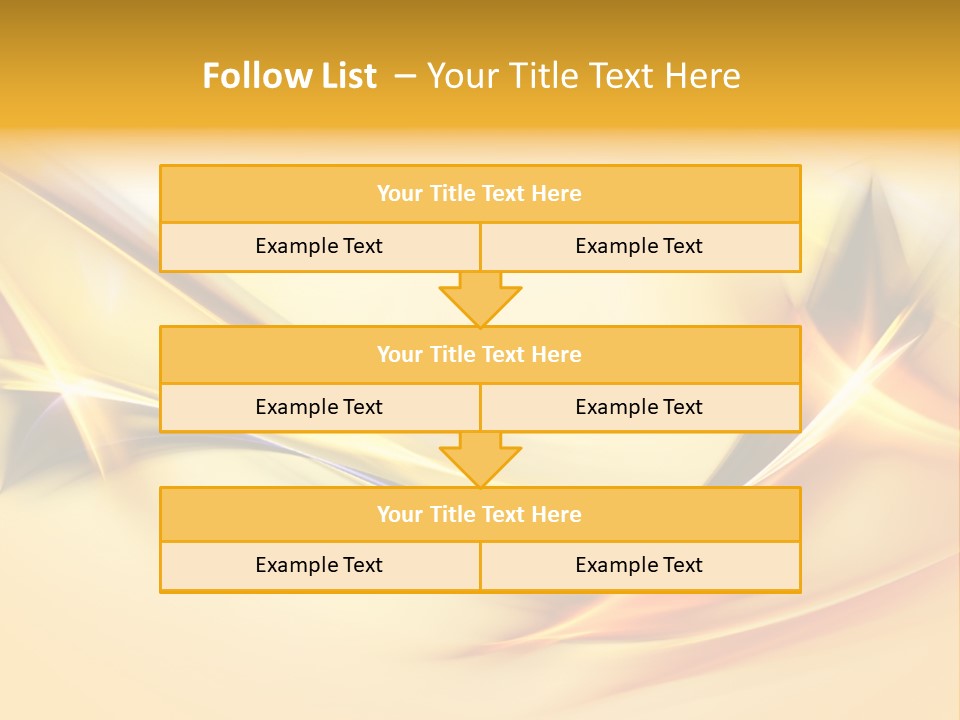 Follow List – Your Title Text Here

Your Title Text Here

Example Text

Example Text

Your Title Text Here

Example Text

Example Text

Your Title Text Here

Example Text

Example Text